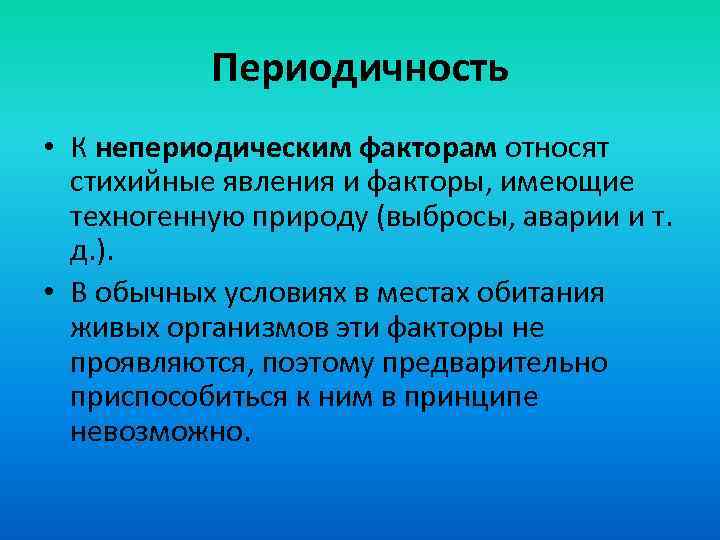 Периодичность

• К непериодическим факторам относят стихийные явления и факторы, имеющие техногенную природу (выбросы, аварии и т. д.).
• В обычных условиях в местах обитания живых организмов эти факторы не проявляются, поэтому предварительно приспособиться к ним в принципе невозможно.